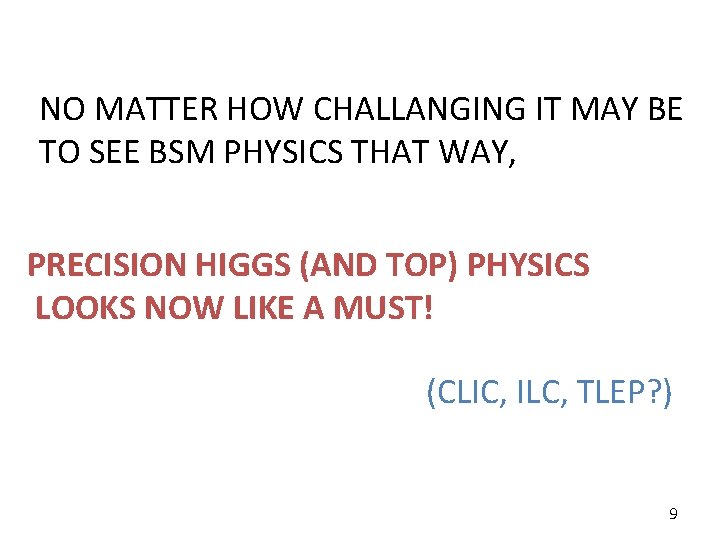 NO MATTER HOW CHALLANGING IT MAY BE TO SEE BSM PHYSICS THAT WAY,

PRECISION HIGGS (AND TOP) PHYSICS LOOKS NOW LIKE A MUST!

(CLIC, ILC, TLEP?)

9